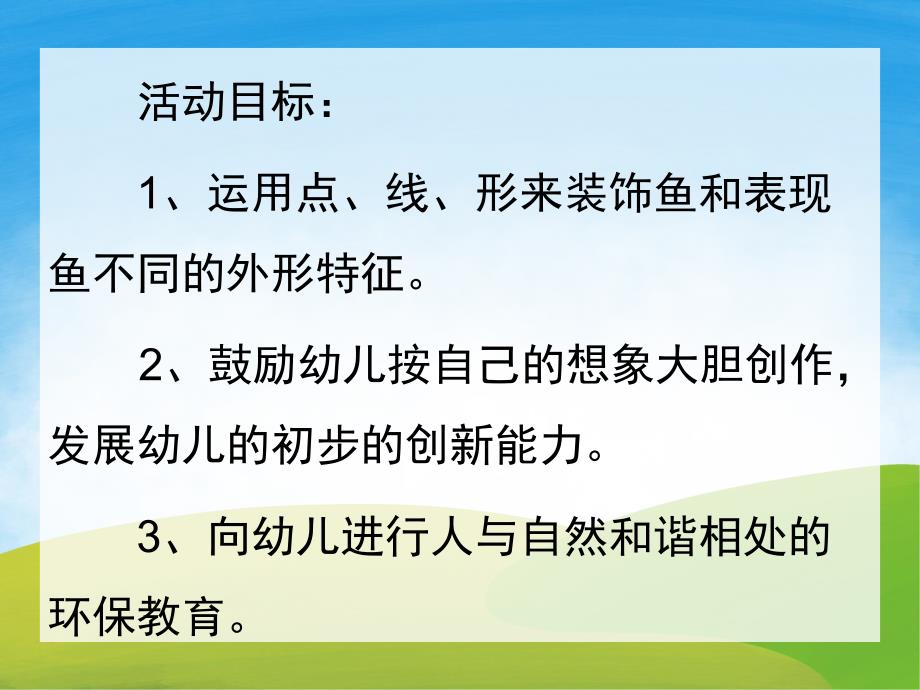 活动目标：

1、运用点、线、形来装饰鱼和表现鱼不同的外形特征。

2、鼓励幼儿按自己的想象大胆创作，发展幼儿的初步的创新能力。

3、向幼儿进行人与自然和谐相处的环保教育。